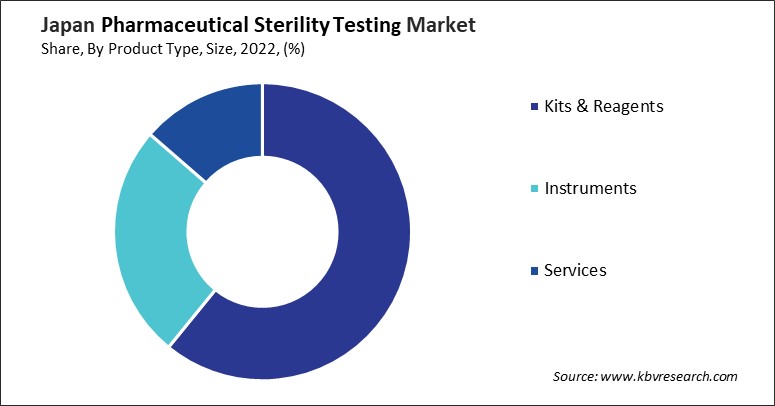 Japan Pharmaceutical Sterility Testing Market
Share, By Product Type, Size, 2022, (%)

Kits & Reagents

Instruments

Services

Source: www.kbvresearch.com